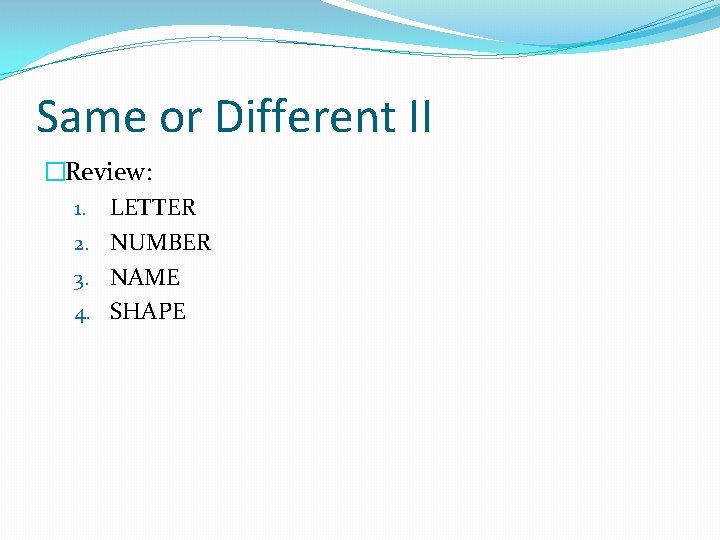 Same or Different II

Review:

1. LETTER
2. NUMBER
3. NAME
4. SHAPE